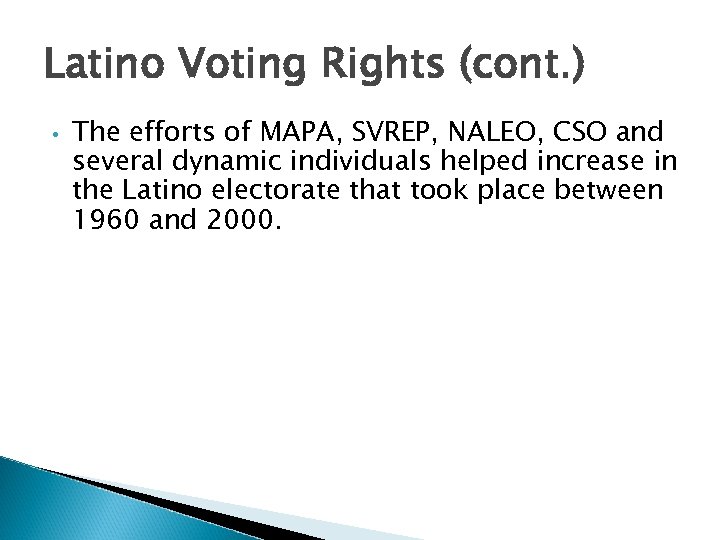 Latino Voting Rights (cont.)

• The efforts of MAPA, SVREP, NALEO, CSO and several dynamic individuals helped increase in the Latino electorate that took place between 1960 and 2000.